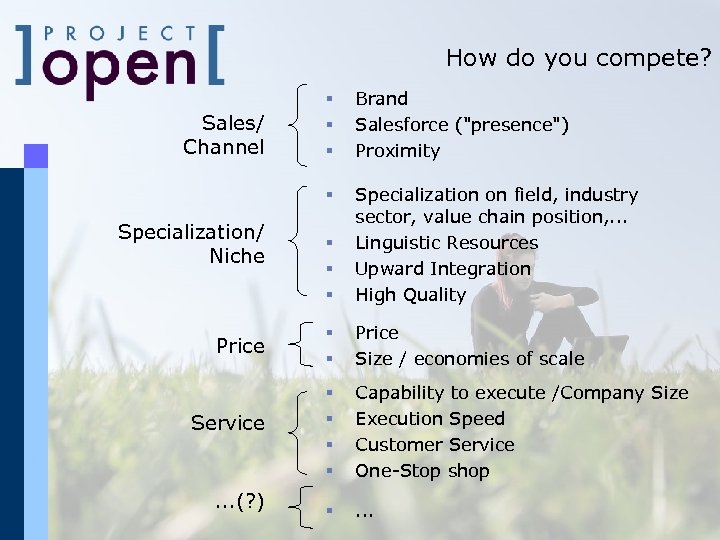 ]PROJECT open[

How do you compete?

Sales/ Channel
- Brand
- Salesforce ("presence")
- Proximity

Specialization/ Niche
- Specialization on field, industry sector, value chain position,...
- Linguistic Resources
- Upward Integration
- High Quality

Price
- Price
- Size / economies of scale

Service
- Capability to execute /Company Size
- Execution Speed
- Customer Service
- One-Stop shop

...(?)
- ...